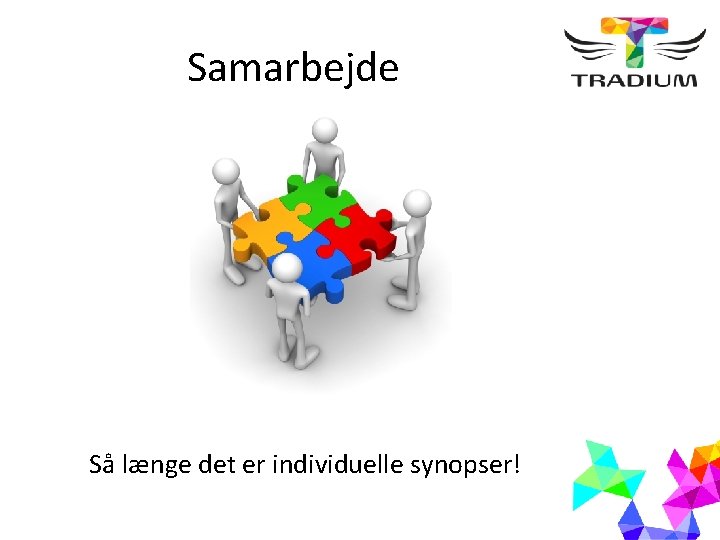 Samarbejde

TRADIUM

Så længe det er individuelle synopser!